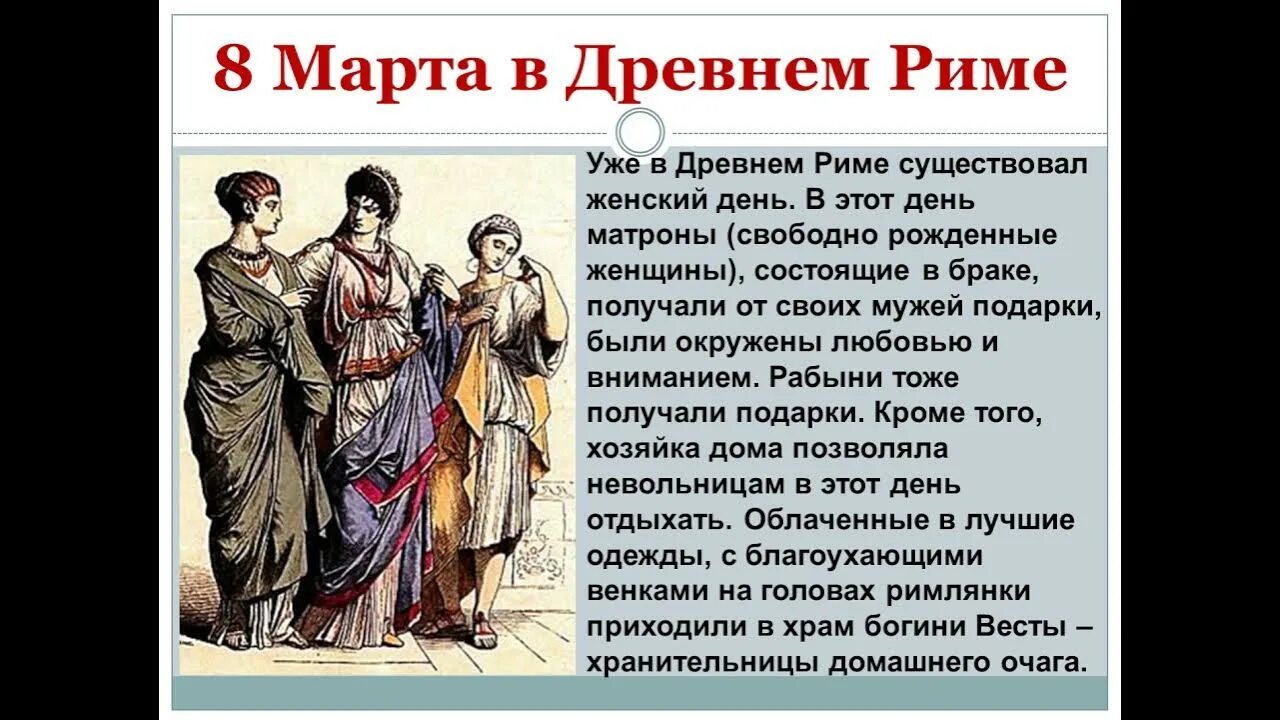 8 Марта в Древнем Риме

Уже в Древнем Риме существовал женский день. В этот день матроны (свободно рожденные женщины), состоящие в браке, получали от своих мужей подарки, были окружены любовью и вниманием. Рабыни тоже получали подарки. Кроме того, хозяйка дома позволяла невольницам в этот день отдыхать. Облаченные в лучшие одежды, с благоухающими венками на головах римлянки приходили в храм богини Весты – хранительницы домашнего очага.